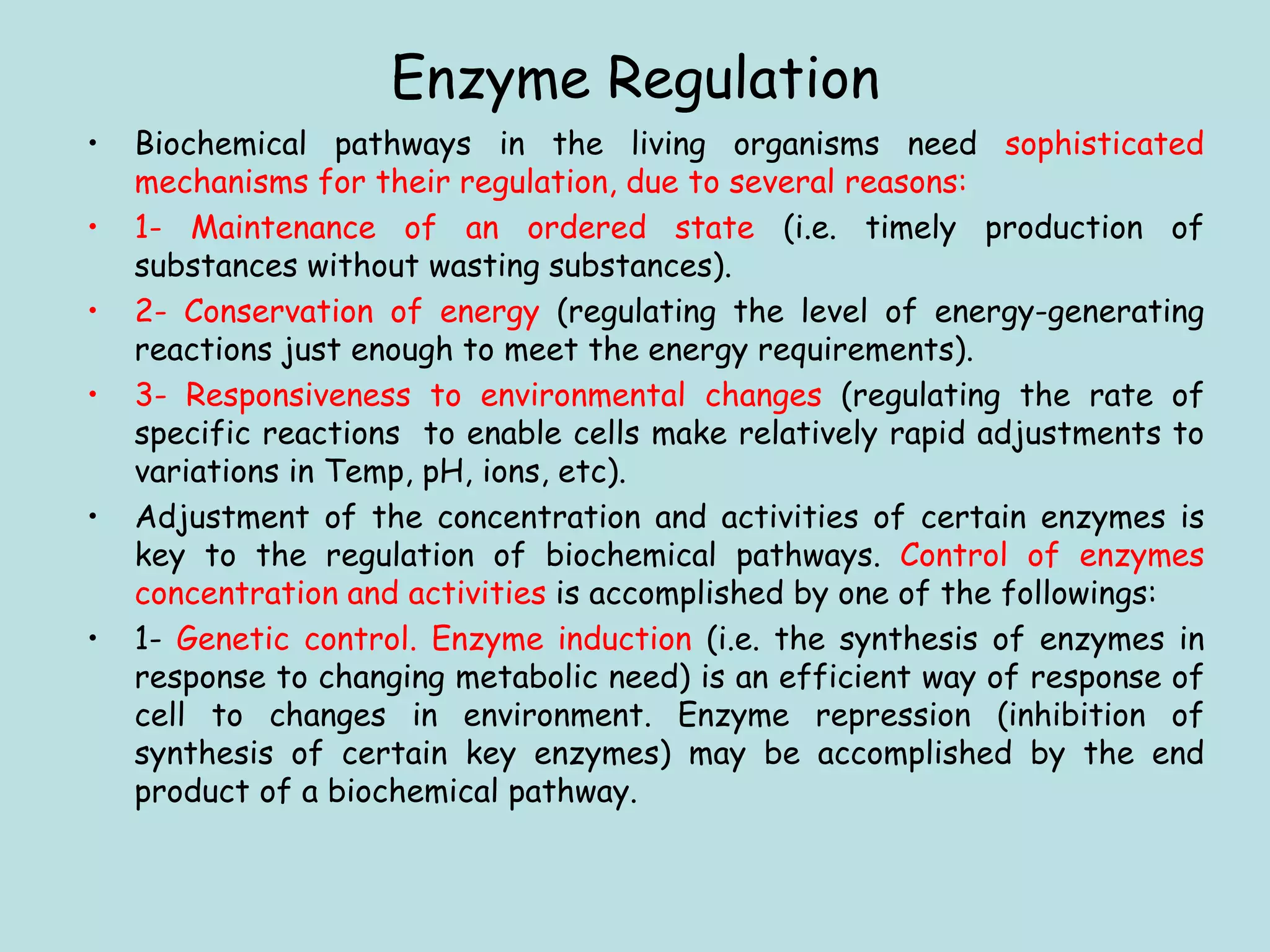 Enzyme Regulation

• Biochemical pathways in the living organisms need sophisticated mechanisms for their regulation, due to several reasons:

• 1- Maintenance of an ordered state (i.e. timely production of substances without wasting substances).

• 2- Conservation of energy (regulating the level of energy-generating reactions just enough to meet the energy requirements).

• 3- Responsiveness to environmental changes (regulating the rate of specific reactions to enable cells make relatively rapid adjustments to variations in Temp, pH, ions, etc).

• Adjustment of the concentration and activities of certain enzymes is key to the regulation of biochemical pathways. Control of enzymes concentration and activities is accomplished by one of the followings:

• 1- Genetic control. Enzyme induction (i.e. the synthesis of enzymes in response to changing metabolic need) is an efficient way of response of cell to changes in environment. Enzyme repression (inhibition of synthesis of certain key enzymes) may be accomplished by the end product of a biochemical pathway.